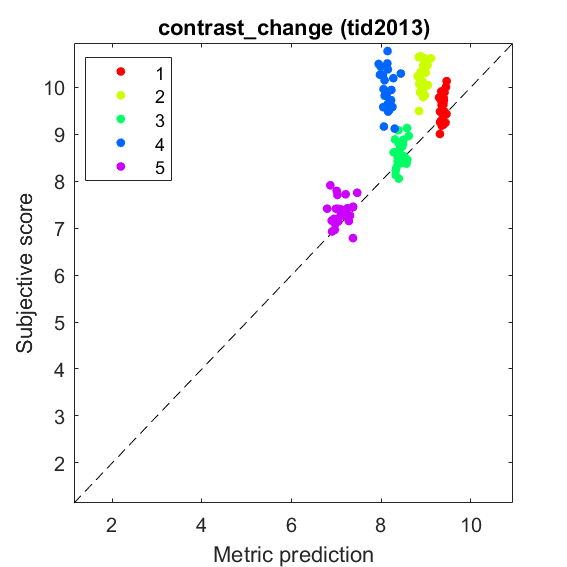 contrast_change (tid2013)

1
2
3
4
5

Subjective score

10
9
8
7
6
5
4
3
2

2
4
6
8
10

Metric prediction